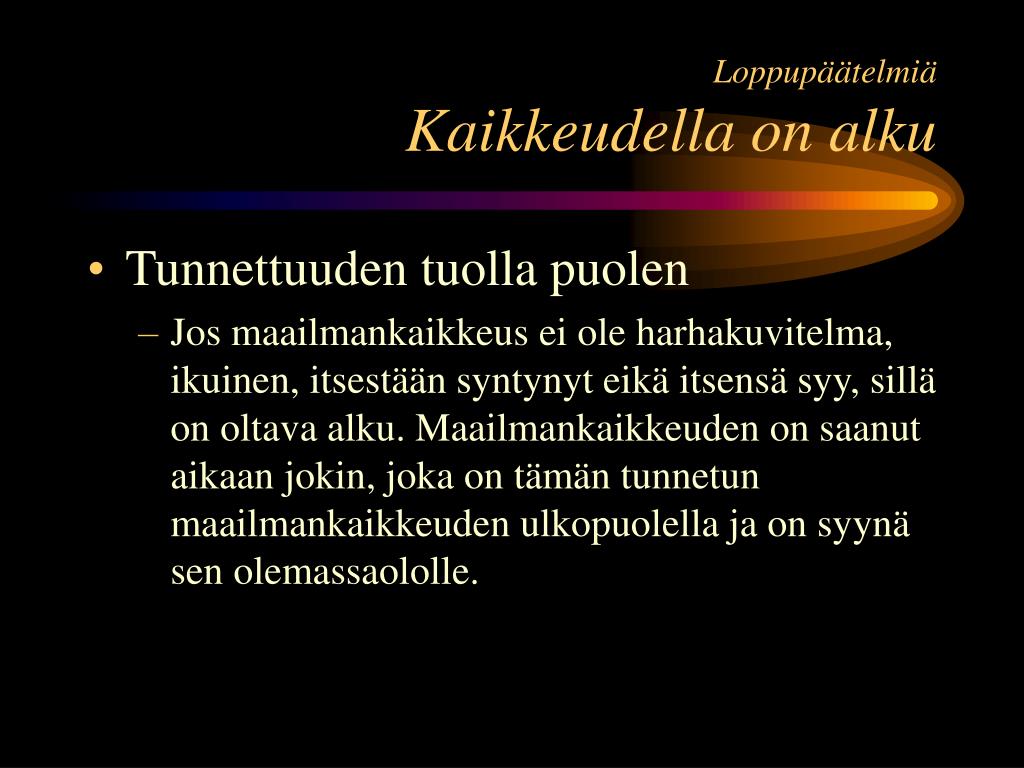 Loppupäätelmiä
Kaikkeudella on alku

• Tunnettuuden tuolla puolen
– Jos maailmankaikkeus ei ole harhakuvitelma, ikuinen, itsestään syntynyt eikä itsensä syy, sillä on oltava alku. Maailmankaikkeuden on saanut aikaan jokin, joka on tämän tunnetun maailmankaikkeuden ulkopuolella ja on syynä sen olemassaololle.